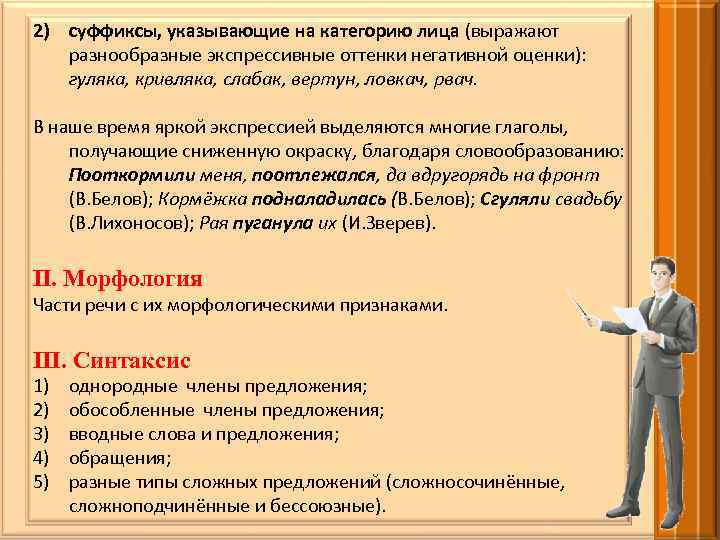 2) суффиксы, указывающие на категорию лица (выражают разнообразные экспрессивные оттенки негативной оценки): гуляка, кривляка, слабак, вертун, ловкач, рвач.

В наше время яркой экспрессией выделяются многие глаголы, получающие сниженную окраску, благодаря словообразованию: Пооткормили меня, поотлежался, да вдругорядь на фронт (В.Белов); Кормёжка подналадилась (В.Белов); Сгуляли свадьбу (В.Лихоносов); Рая пуганула их (И.Зверев).

II. Морфология
Части речи с их морфологическими признаками.

III. Синтаксис
1) однородные члены предложения;
2) обособленные члены предложения;
3) вводные слова и предложения;
4) обращения;
5) разные типы сложных предложений (сложносочинённые, сложноподчинённые и бессоюзные).